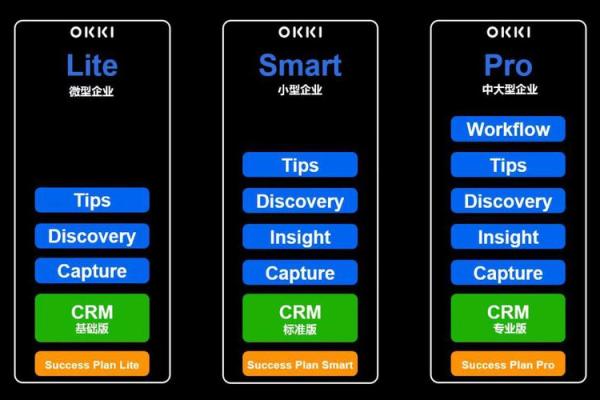 OKKI
Lite
微型企业

Tips
Discovery
Capture
CRM
基础版
Success Plan Lite

OKKI
Smart
小型企业

Tips
Discovery
Insight
Capture
CRM
标准版
Success Plan Smart

OKKI
Pro
中大型企业

Workflow
Tips
Discovery
Insight
Capture
CRM
专业版
Success Plan Pro